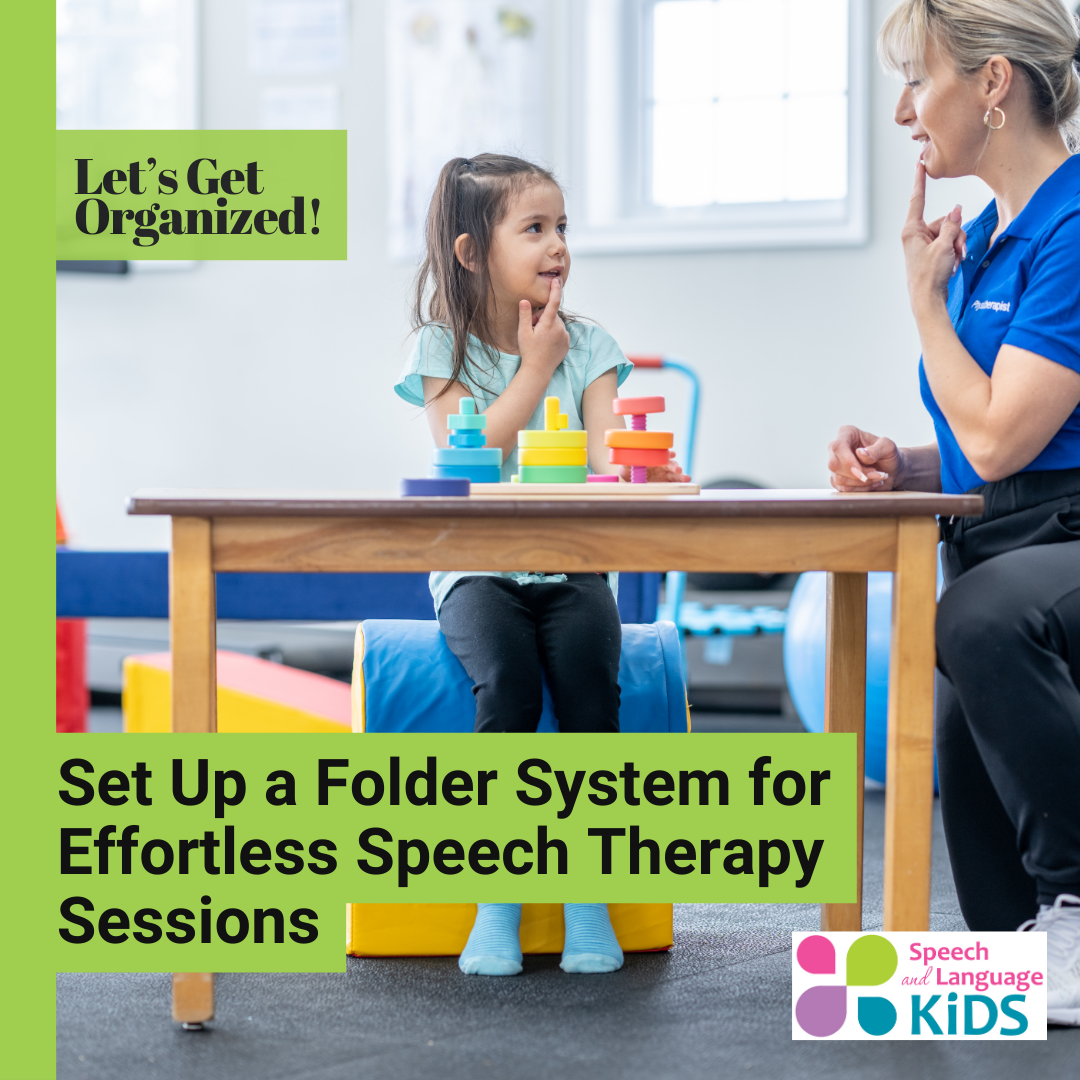 Let's Get Organized!

therapist

Set Up a Folder System for Effortless Speech Therapy Sessions

Speech and Language KiDS